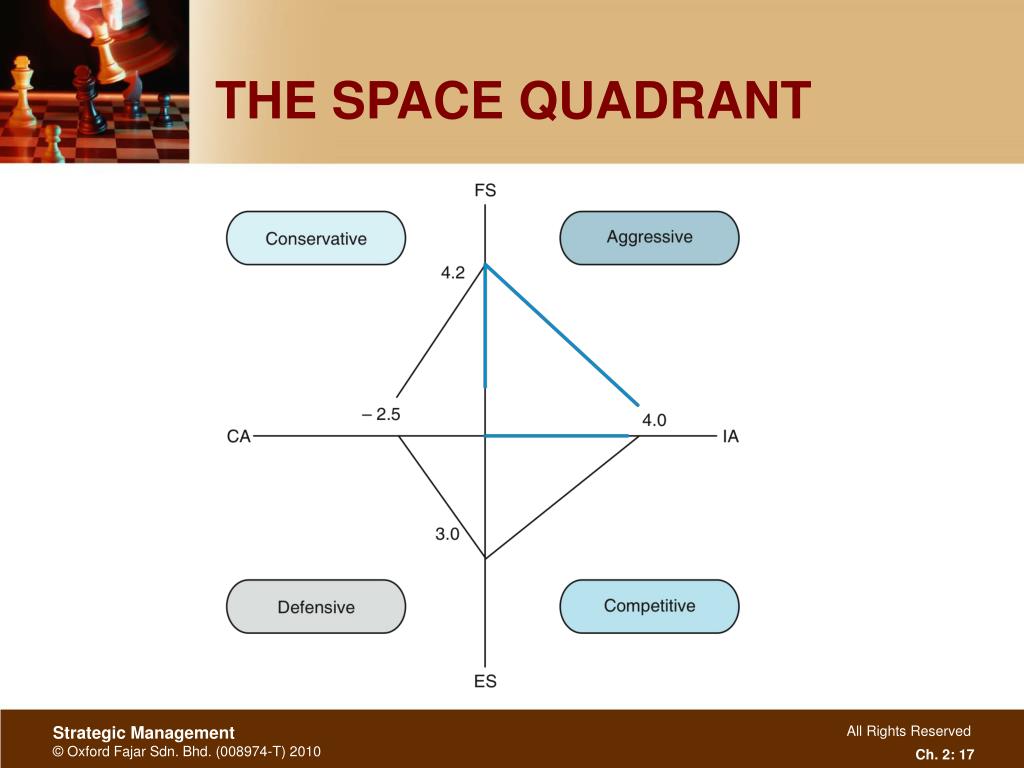 THE SPACE QUADRANT

FS

Conservative

Aggressive

4.2

– 2.5

4.0

CA

IA

3.0

Defensive

Competitive

ES

Strategic Management
© Oxford Fajar Sdn. Bhd. (008974-T) 2010

All Rights Reserved
Ch. 2: 17